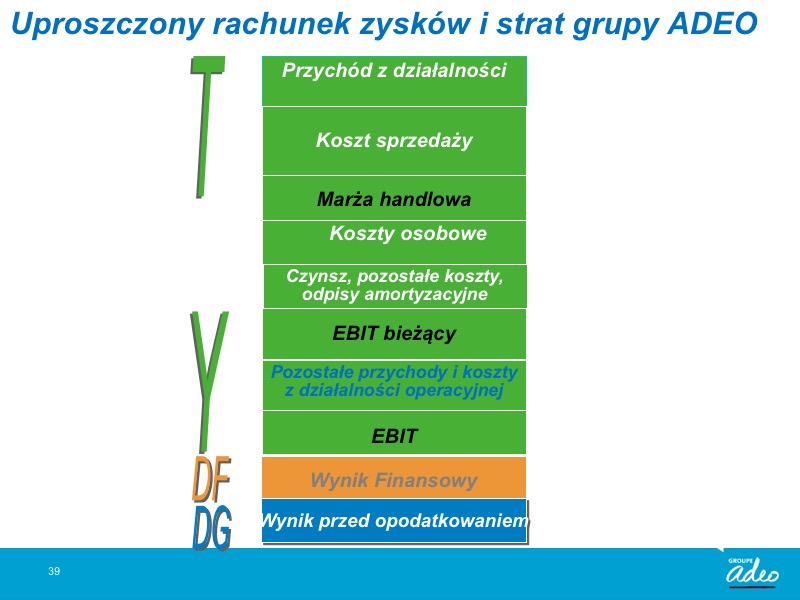 Uproszczony rachunek zysków i strat grupy ADEO

T

Przychód z działalności

Koszt sprzedaży

Marża handlowa

Koszty osobowe

Czynsz, pozostałe koszty, odpisy amortyzacyjne

Y

EBIT bieżący

Pozostałe przychody i koszty z działalności operacyjnej

EBIT

DF

Wynik Finansowy

DG

Wynik przed opodatkowaniem

39

GROUPE adeo